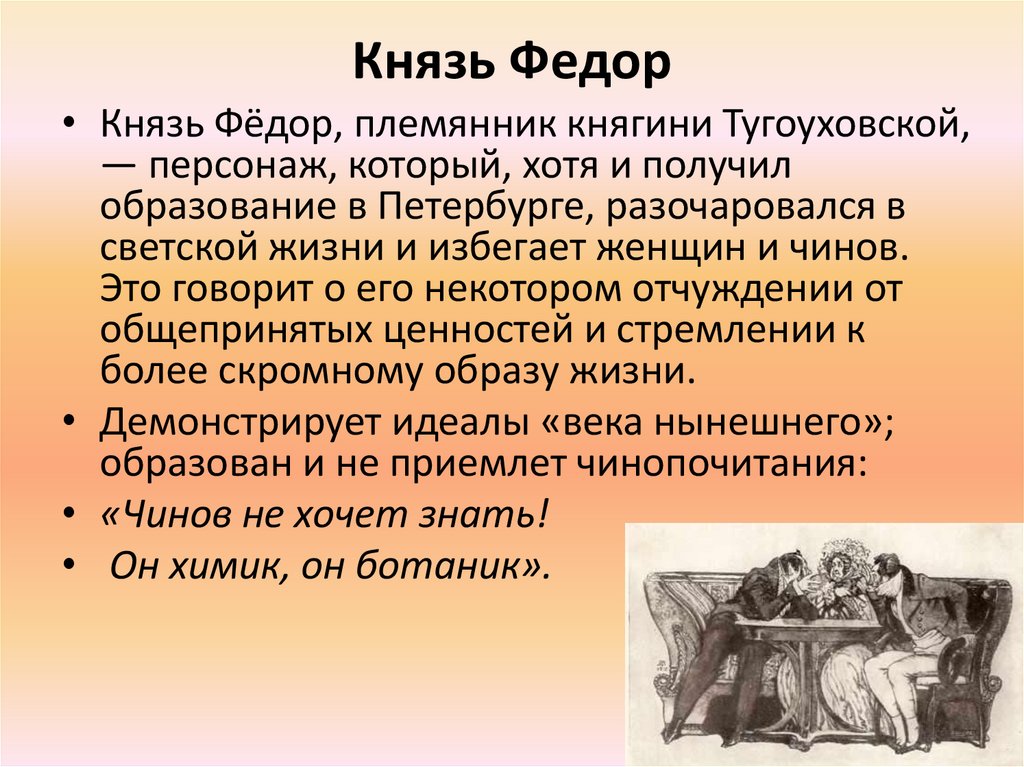 Князь Федор

• Князь Фёдор, племянник княгини Тугоуховской, — персонаж, который, хотя и получил образование в Петербурге, разочаровался в светской жизни и избегает женщин и чинов. Это говорит о его некотором отчуждении от общепринятых ценностей и стремлении к более скромному образу жизни.

• Демонстрирует идеалы «века нынешнего»; образован и не приемлет чинопочитания:

• «Чинов не хочет знать!

• Он химик, он ботаник».